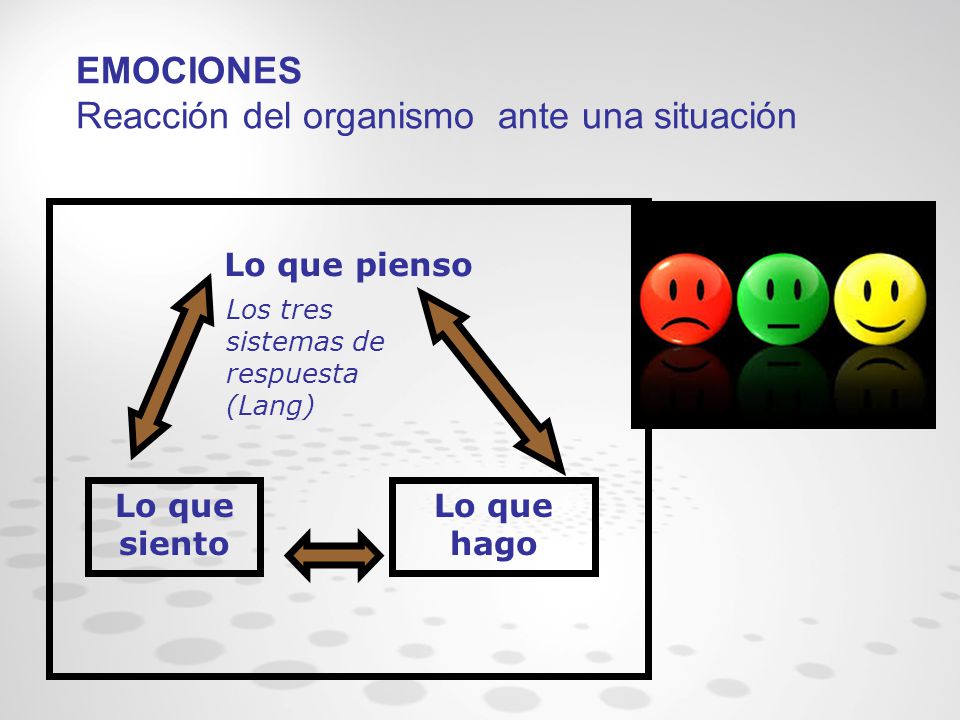 EMOCIONES
Reacción del organismo ante una situación

Lo que pienso

Los tres sistemas de respuesta (Lang)

Lo que siento

Lo que hago